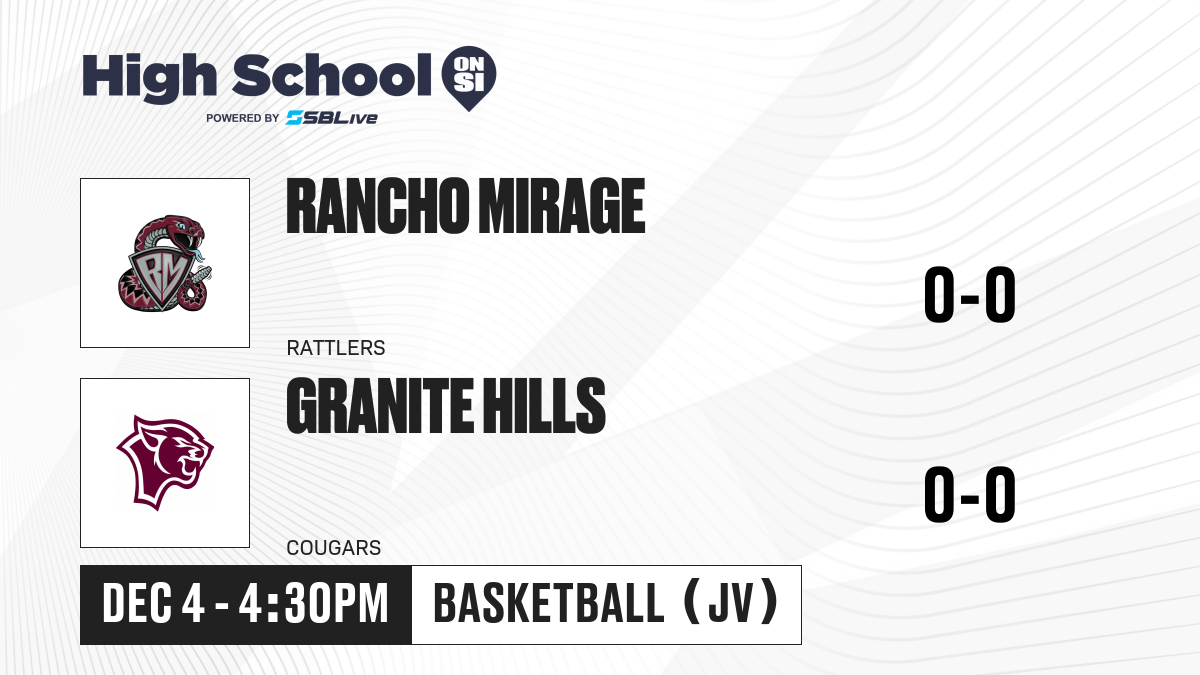 High School ON SI
POWERED BY SBLive

RM

RANCHO MIRAGE

RATTLERS

0-0

GRANITE HILLS

COUGARS

0-0

DEC 4 - 4:30PM

BASKETBALL (JV)